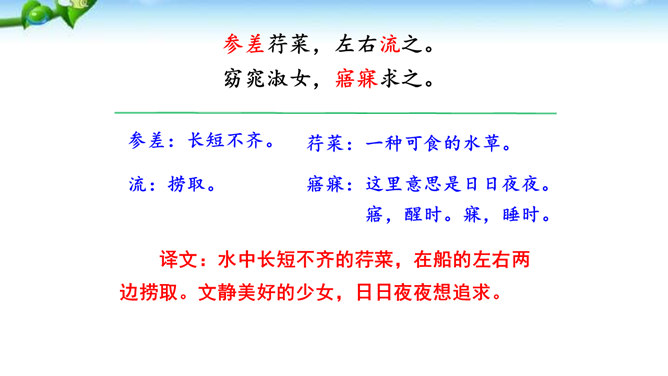 参差荇菜，左右流之。
窈窕淑女，寤寐求之。

参差：长短不齐。

荇菜：一种可食的水草。

流：捞取。

寤寐：这里意思是日日夜夜。寤，醒时。寐，睡时。

译文：水中长短不齐的荇菜，在船的左右两边捞取。文静美好的少女，日日夜夜想追求。